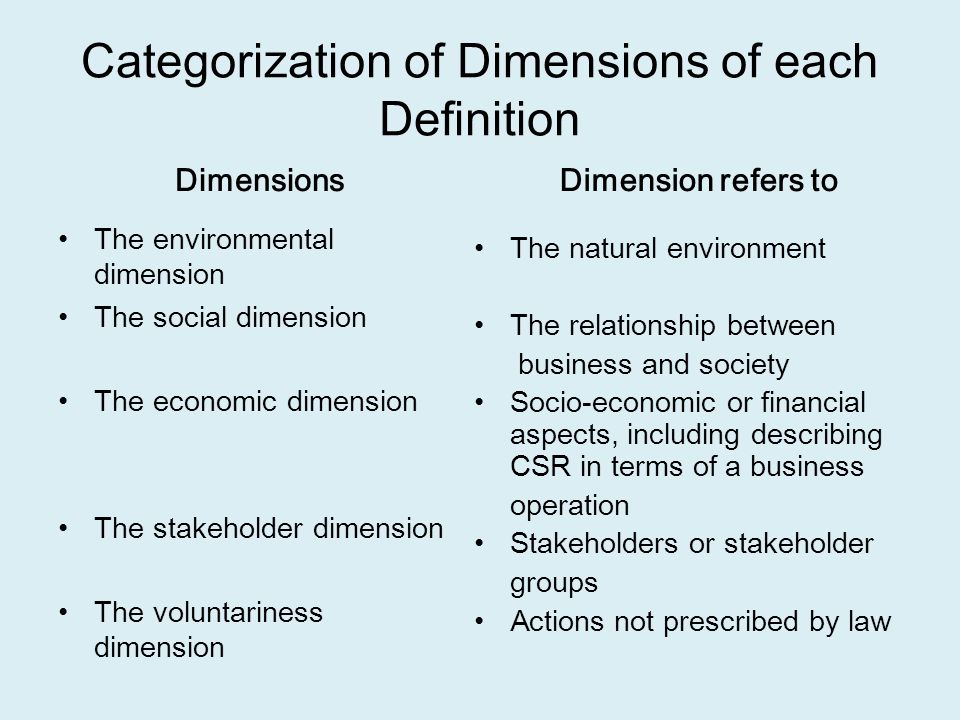 Categorization of Dimensions of each Definition

Dimensions

• The environmental dimension
• The social dimension
• The economic dimension
• The stakeholder dimension
• The voluntariness dimension

Dimension refers to

• The natural environment
• The relationship between business and society
• Socio-economic or financial aspects, including describing CSR in terms of a business operation
• Stakeholders or stakeholder groups
• Actions not prescribed by law